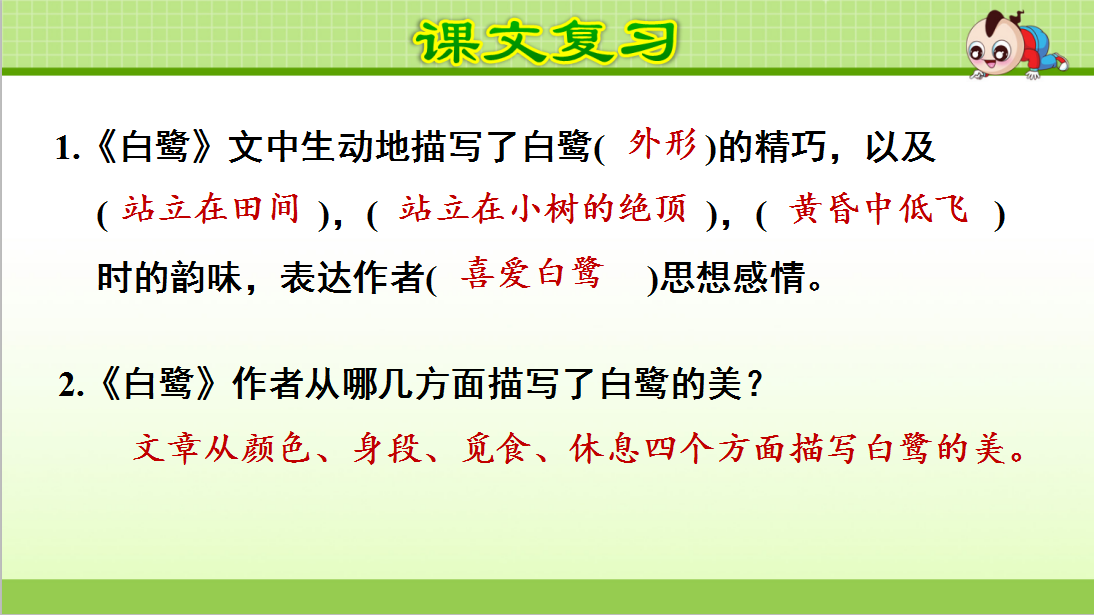 课文复习

1.《白鹭》文中生动地描写了白鹭( 外形 )的精巧，以及( 站立在田间 )，( 站立在小树的绝顶 )，( 黄昏中低飞 )时的韵味，表达作者( 喜爱白鹭 )思想感情。

2.《白鹭》作者从哪几方面描写了白鹭的美？

文章从颜色、身段、觅食、休息四个方面描写白鹭的美。